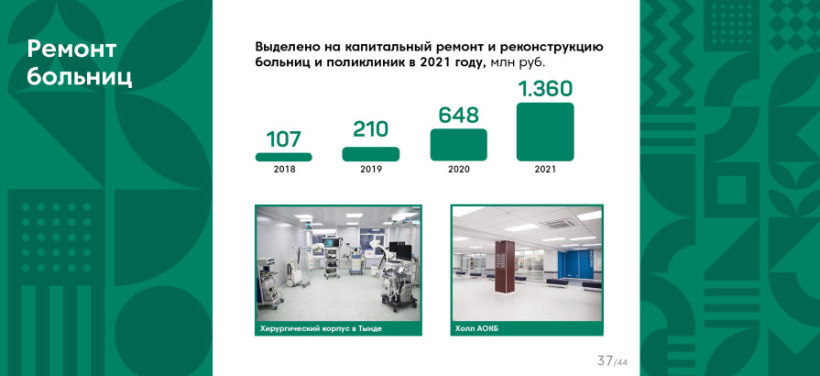 Ремонт больниц

Выделено на капитальный ремонт и реконструкцию больниц и поликлиник в 2021 году, млн руб.

107
2018

210
2019

648
2020

1.360
2021

Хирургический корпус в Тынде

Холл АОКБ

37/44